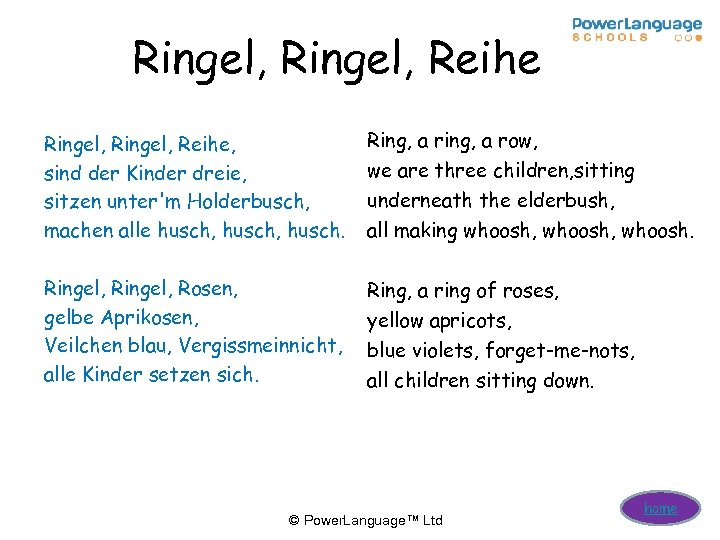 PowerLanguage
SCHOOLS

Ringel, Ringel, Reihe

Ringel, Ringel, Reihe,
sind der Kinder dreie,
sitzen unter'm Holderbusch,
machen alle husch, husch, husch.

Ringel, Ringel, Rosen,
gelbe Aprikosen,
Veilchen blau, Vergissmeinnicht,
alle Kinder setzen sich.

Ring, a ring, a row,
we are three children,sitting
underneath the elderbush,
all making whoosh, whoosh, whoosh.

Ring, a ring of roses,
yellow apricots,
blue violets, forget-me-nots,
all children sitting down.

© PowerLanguage™ Ltd

home